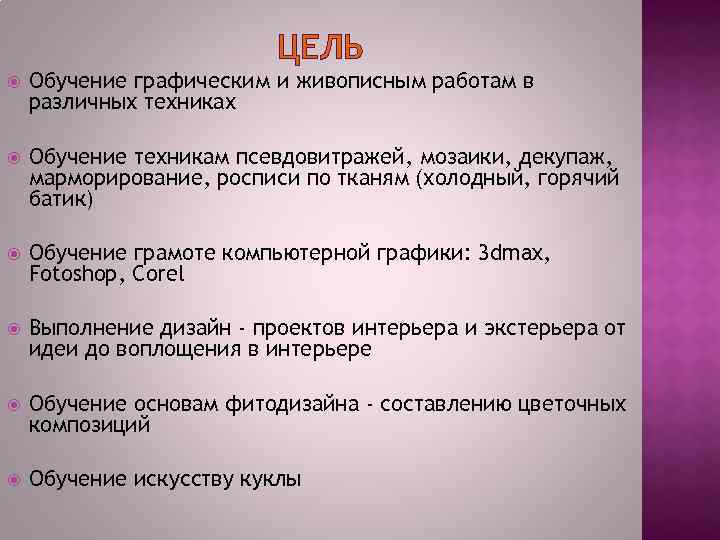 ЦЕЛЬ

Обучение графическим и живописным работам в различных техниках

Обучение техникам псевдовитражей, мозаики, декупаж, марморирование, росписи по тканям (холодный, горячий батик)

Обучение грамоте компьютерной графики: 3dmax, Fotoshop, Corel

Выполнение дизайн - проектов интерьера и экстерьера от идеи до воплощения в интерьере

Обучение основам фитодизайна - составлению цветочных композиций

Обучение искусству куклы